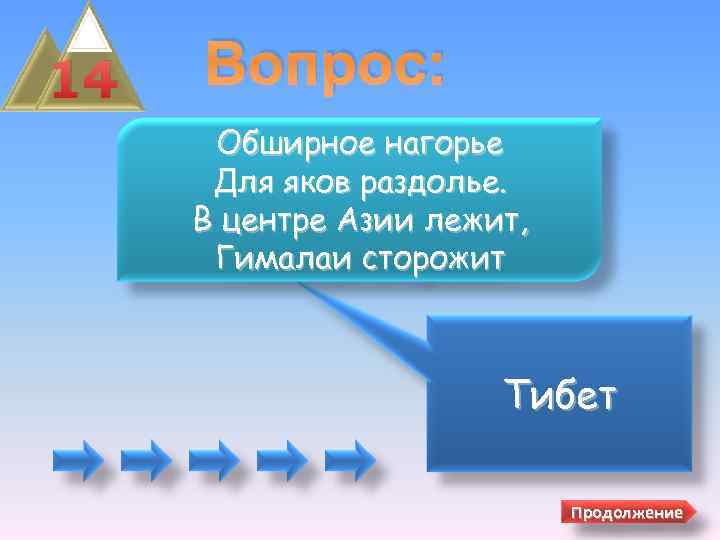 14

Вопрос:

Обширное нагорье
Для яков раздолье.
В центре Азии лежит,
Гималаи сторожит

Тибет

Продолжение